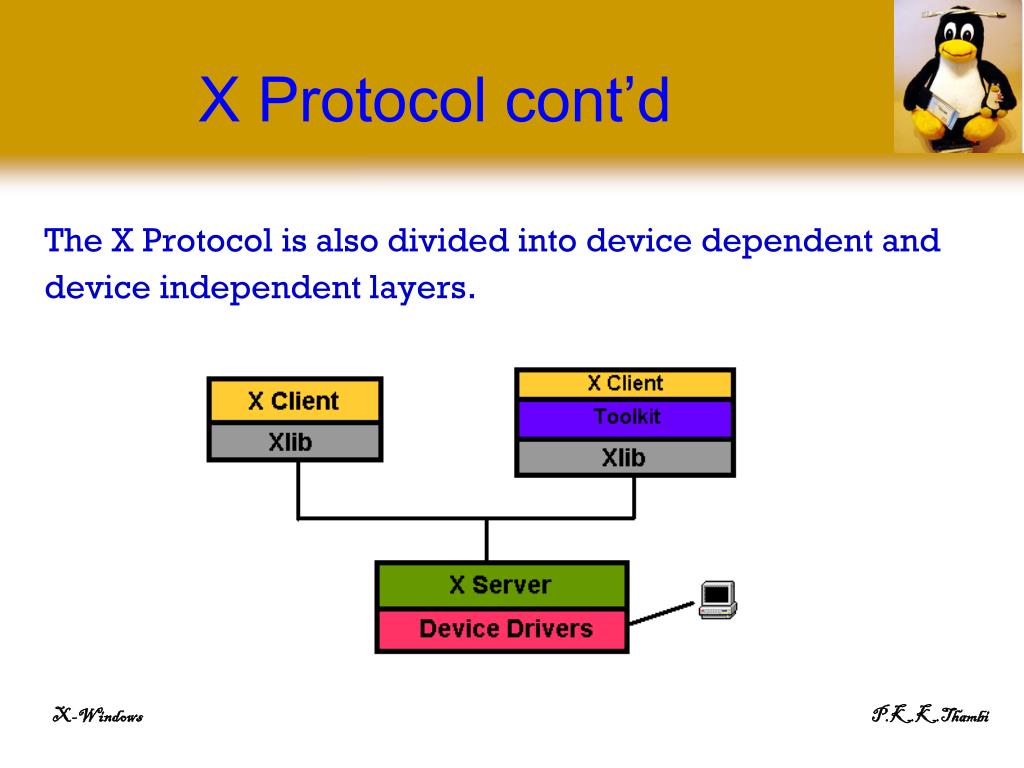 X Protocol cont’d

The X Protocol is also divided into device dependent and device independent layers.

X Client
Xlib

X Client
Toolkit
Xlib

X Server
Device Drivers

X-Windows

P.K.K.Thambi